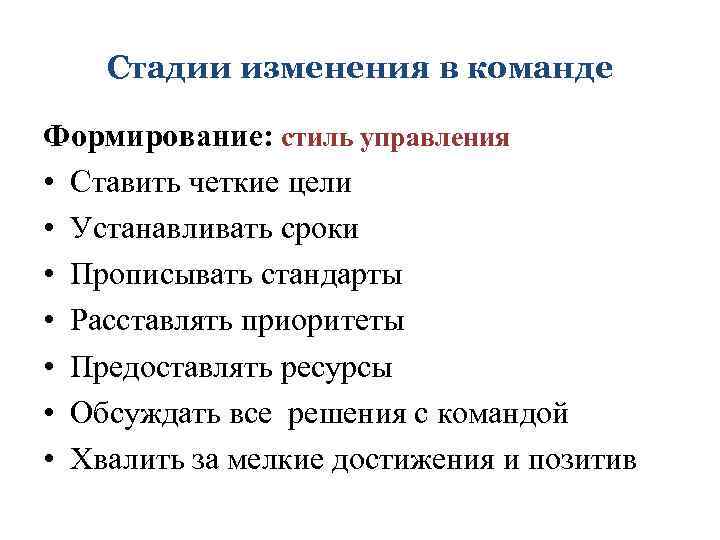 Стадии изменения в команде

Формирование: стиль управления

• Ставить четкие цели
• Устанавливать сроки
• Прописывать стандарты
• Расставлять приоритеты
• Предоставлять ресурсы
• Обсуждать все решения с командой
• Хвалить за мелкие достижения и позитив